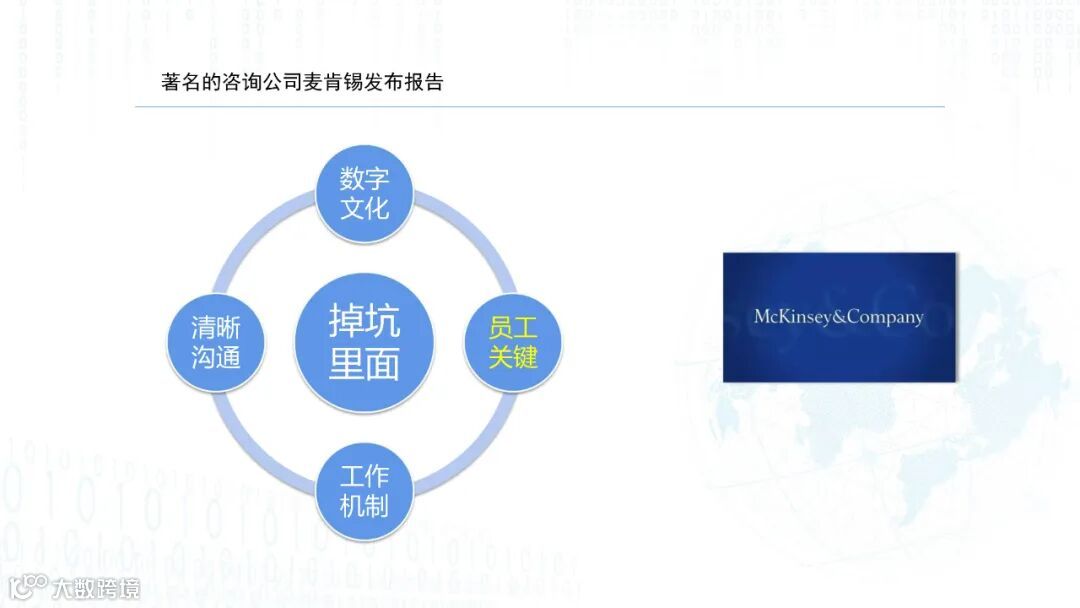 著名的咨询公司麦肯锡发布报告

数字文化

清晰沟通

掉坑里面

员工关键

工作机制

McKinsey&Company

大数跨境